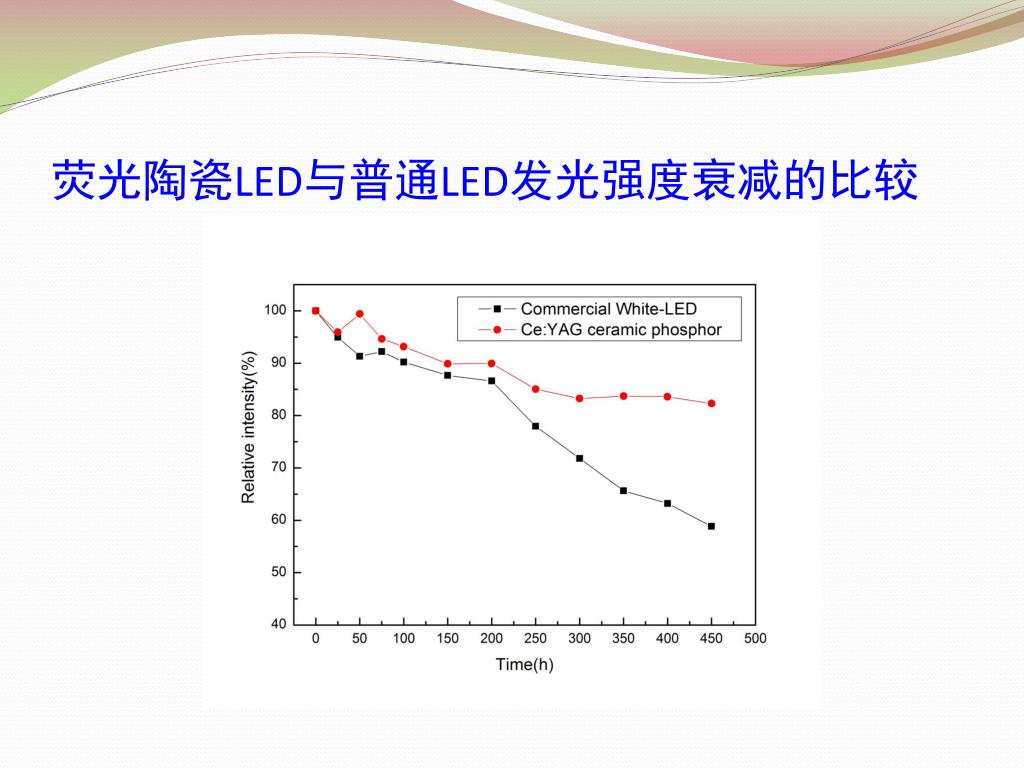 荧光陶瓷LED与普通LED发光强度衰减的比较

Commercial White-LED
Ce:YAG ceramic phosphor

Relative intensity(%)

100
90
80
70
60
50
40

0 50 100 150 200 250 300 350 400 450 500

Time(h)